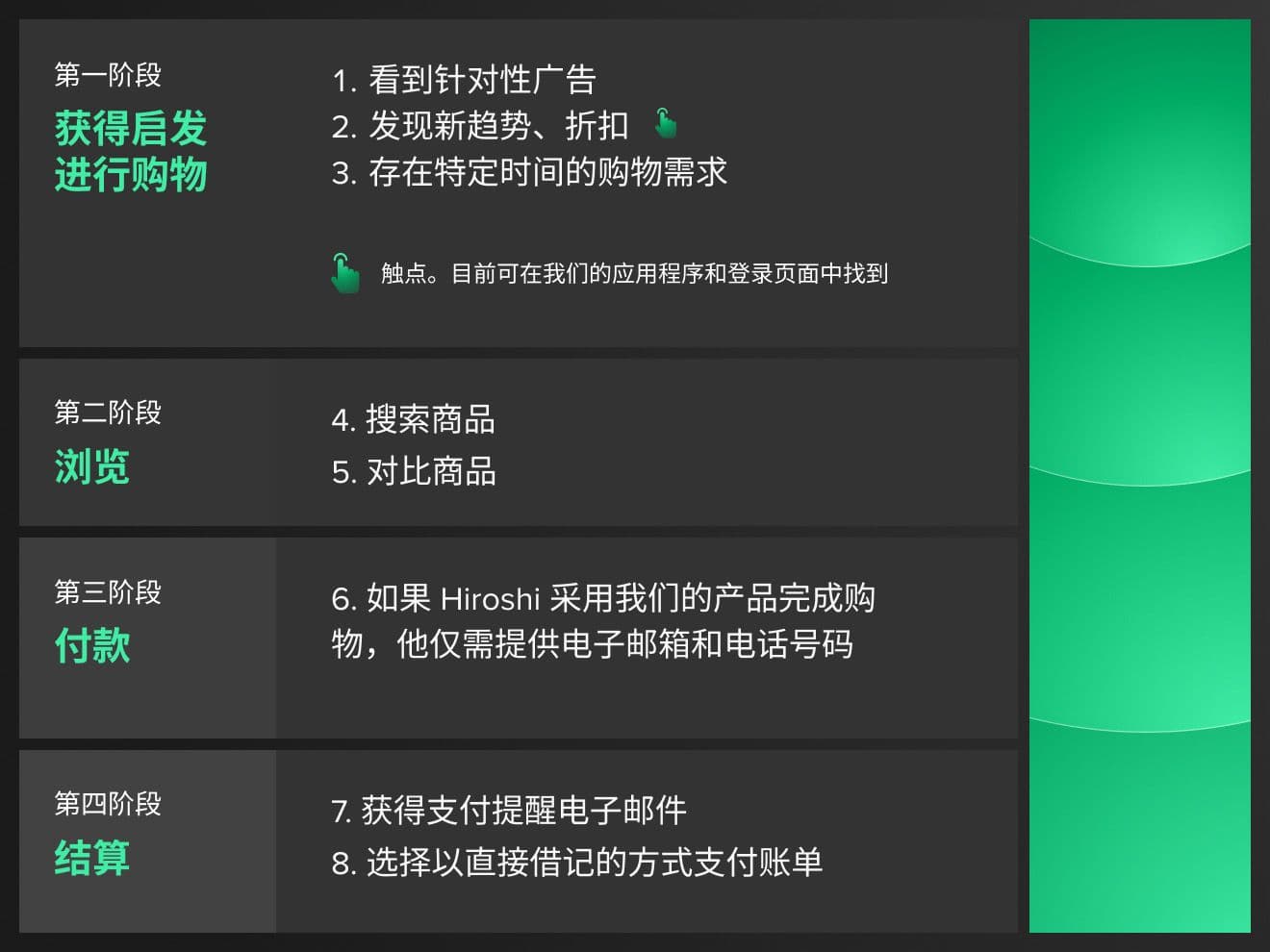 第一阶段
获得启发进行购物

1. 看到针对性广告
2. 发现新趋势、折扣
3. 存在特定时间的购物需求

触点。目前可在我们的应用程序和登录页面中找到

第二阶段
浏览

4. 搜索商品
5. 对比商品

第三阶段
付款

6. 如果 Hiroshi 采用我们的产品完成购物，他仅需提供电子邮箱和电话号码

第四阶段
结算

7. 获得支付提醒电子邮件
8. 选择以直接借记的方式支付账单